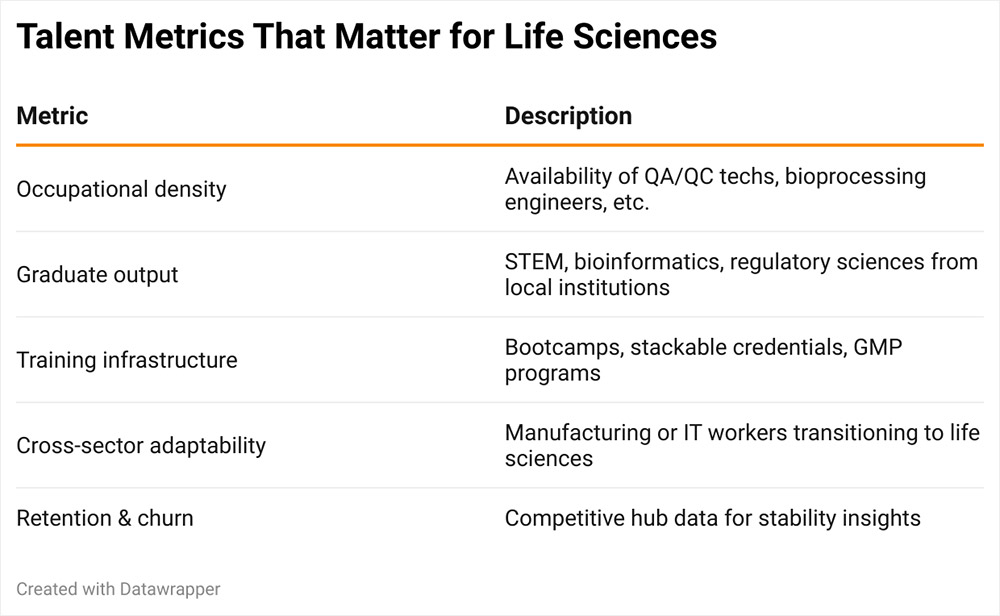 Talent Metrics That Matter for Life Sciences

| Metric | Description |
|---|---|
| Occupational density | Availability of QA/QC techs, bioprocessing engineers, etc. |
| Graduate output | STEM, bioinformatics, regulatory sciences from local institutions |
| Training infrastructure | Bootcamps, stackable credentials, GMP programs |
| Cross-sector adaptability | Manufacturing or IT workers transitioning to life sciences |
| Retention & churn | Competitive hub data for stability insights |

Created with Datawrapper